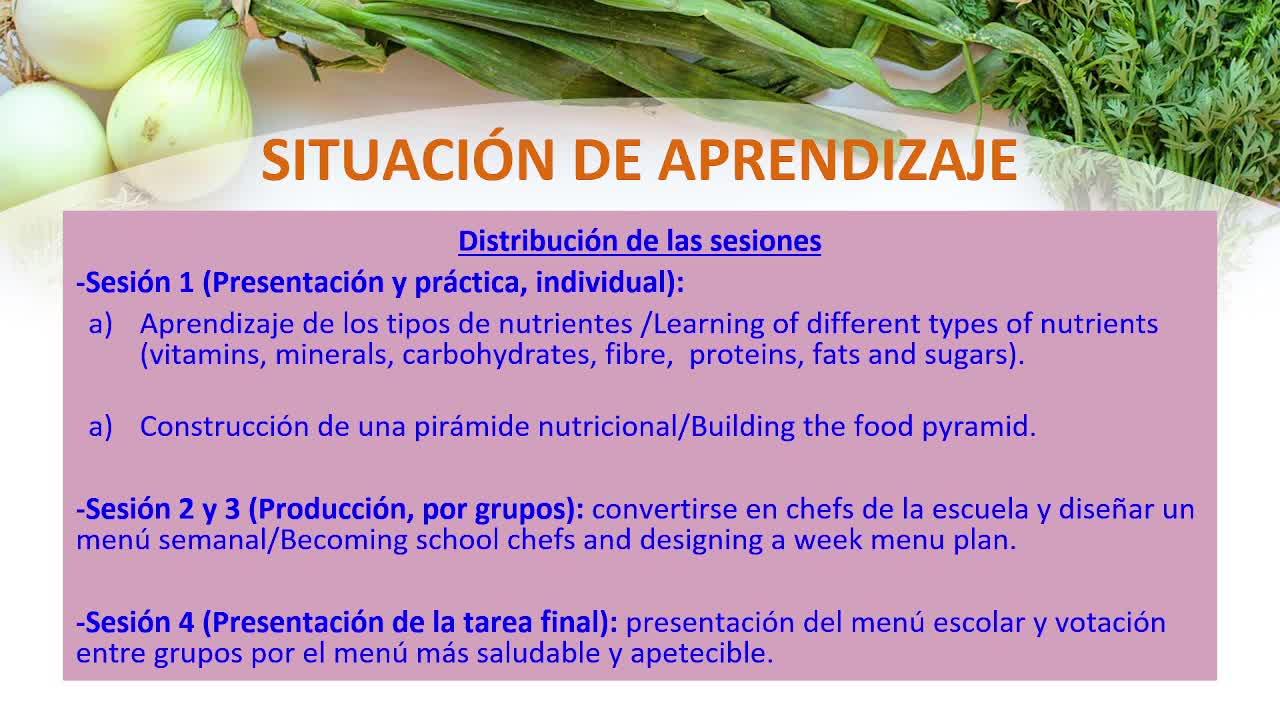 SITUACIÓN DE APRENDIZAJE

Distribución de las sesiones

-Sesión 1 (Presentación y práctica, individual):

a) Aprendizaje de los tipos de nutrientes /Learning of different types of nutrients (vitamins, minerals, carbohydrates, fibre, proteins, fats and sugars).

a) Construcción de una pirámide nutricional/Building the food pyramid.

-Sesión 2 y 3 (Producción, por grupos): convertirse en chefs de la escuela y diseñar un menú semanal/Becoming school chefs and designing a week menu plan.

-Sesión 4 (Presentación de la tarea final): presentación del menú escolar y votación entre grupos por el menú más saludable y apetecible.